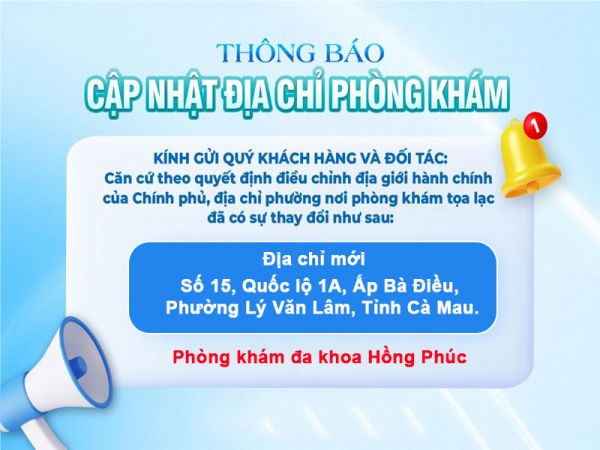 THÔNG BÁO
CẬP NHẬT ĐỊA CHỈ PHÒNG KHÁM

1

KÍNH GỬI QUÝ KHÁCH HÀNG VÀ ĐỐI TÁC:
Căn cứ theo quyết định điều chỉnh địa giới hành chính của Chính phủ, địa chỉ phường nơi phòng khám tọa lạc đã có sự thay đổi như sau:

Địa chỉ mới
Số 15, Quốc lộ 1A, Ấp Bà Điều, Phường Lý Văn Lâm, Tỉnh Cà Mau.

Phòng khám đa khoa Hồng Phúc